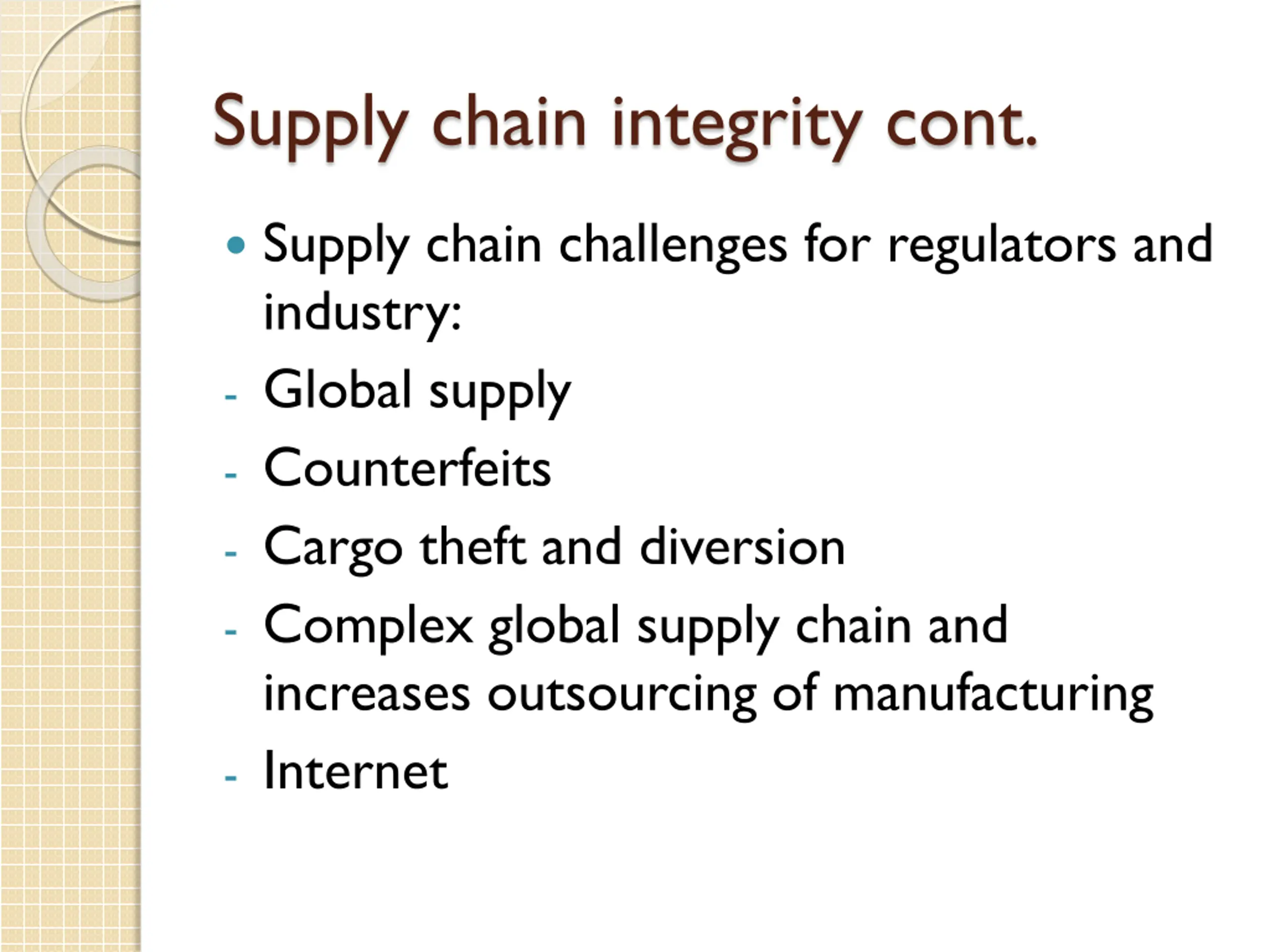 Supply chain integrity cont.

• Supply chain challenges for regulators and industry:
- Global supply
- Counterfeits
- Cargo theft and diversion
- Complex global supply chain and increases outsourcing of manufacturing
- Internet